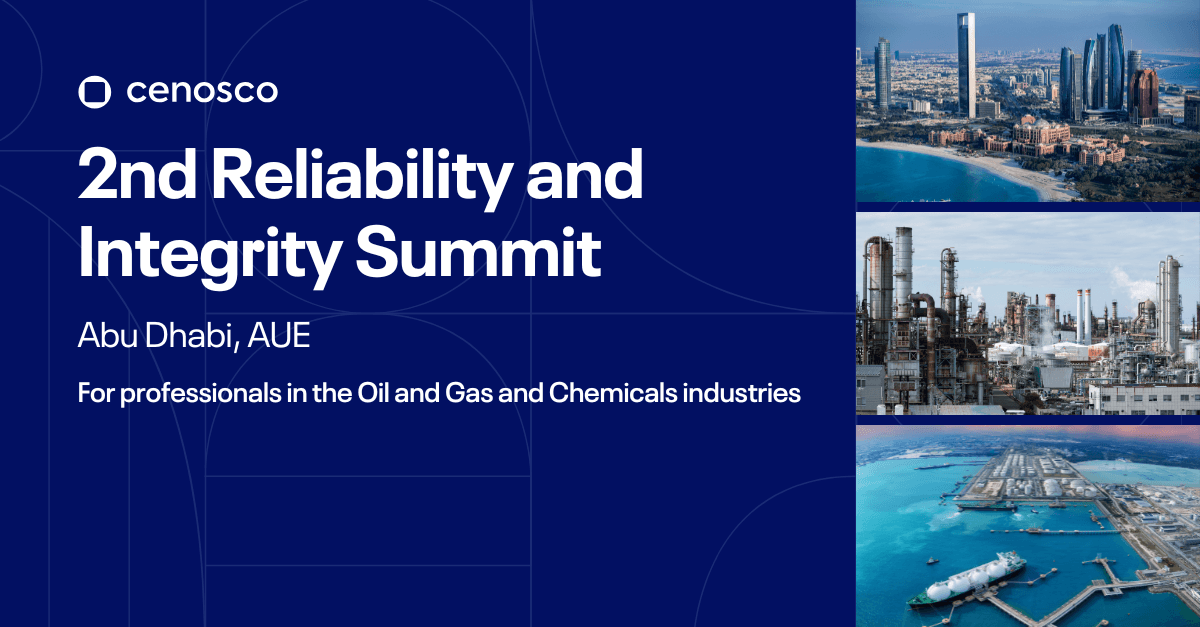 cenosco

2nd Reliability and Integrity Summit

Abu Dhabi, AUE

For professionals in the Oil and Gas and Chemicals industries